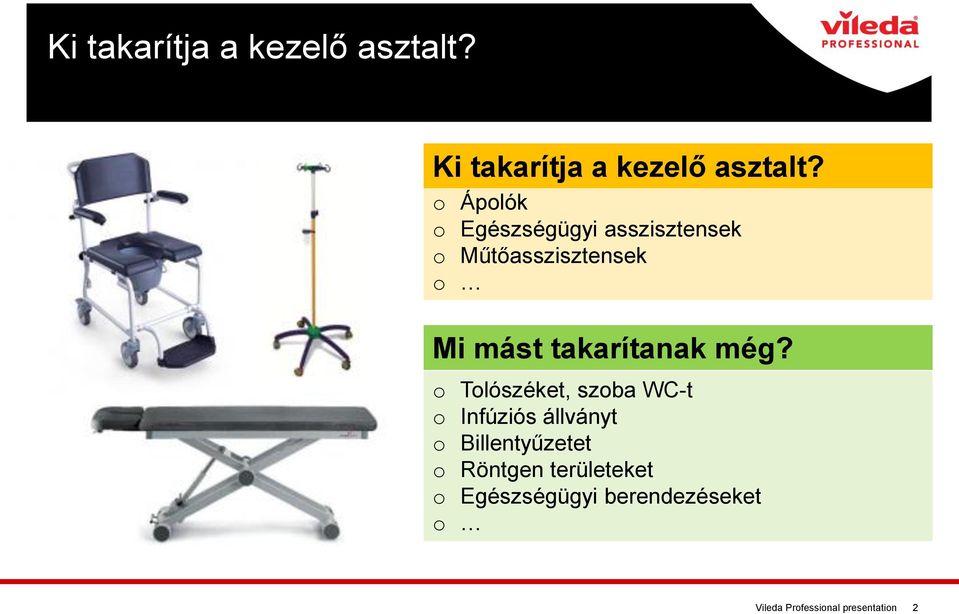 Ki takarítja a kezelő asztalt?

vileda PROFESSIONAL

Ki takarítja a kezelő asztalt?
o Ápolók
o Egészségügyi asszisztensek
o Műtőasszisztensek
o …

Mi mást takarítanak még?
o Tolószéket, szoba WC-t
o Infúziós állványt
o Billentyűzetet
o Röntgen területeket
o Egészségügyi berendezéseket
o …

Vileda Professional presentation 2